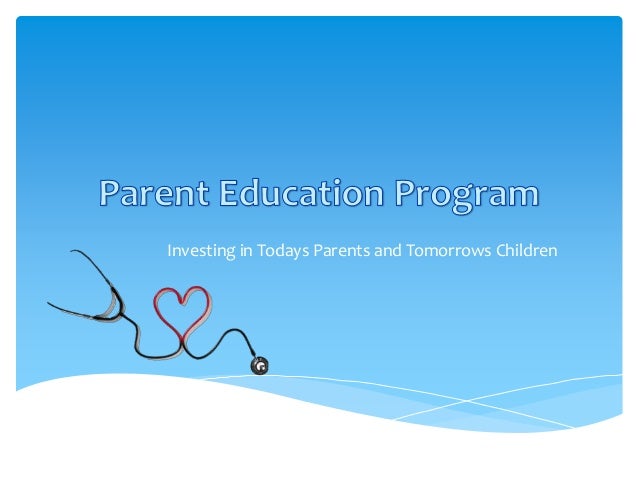 Parent Education Program

Investing in Todays Parents and Tomorrows Children